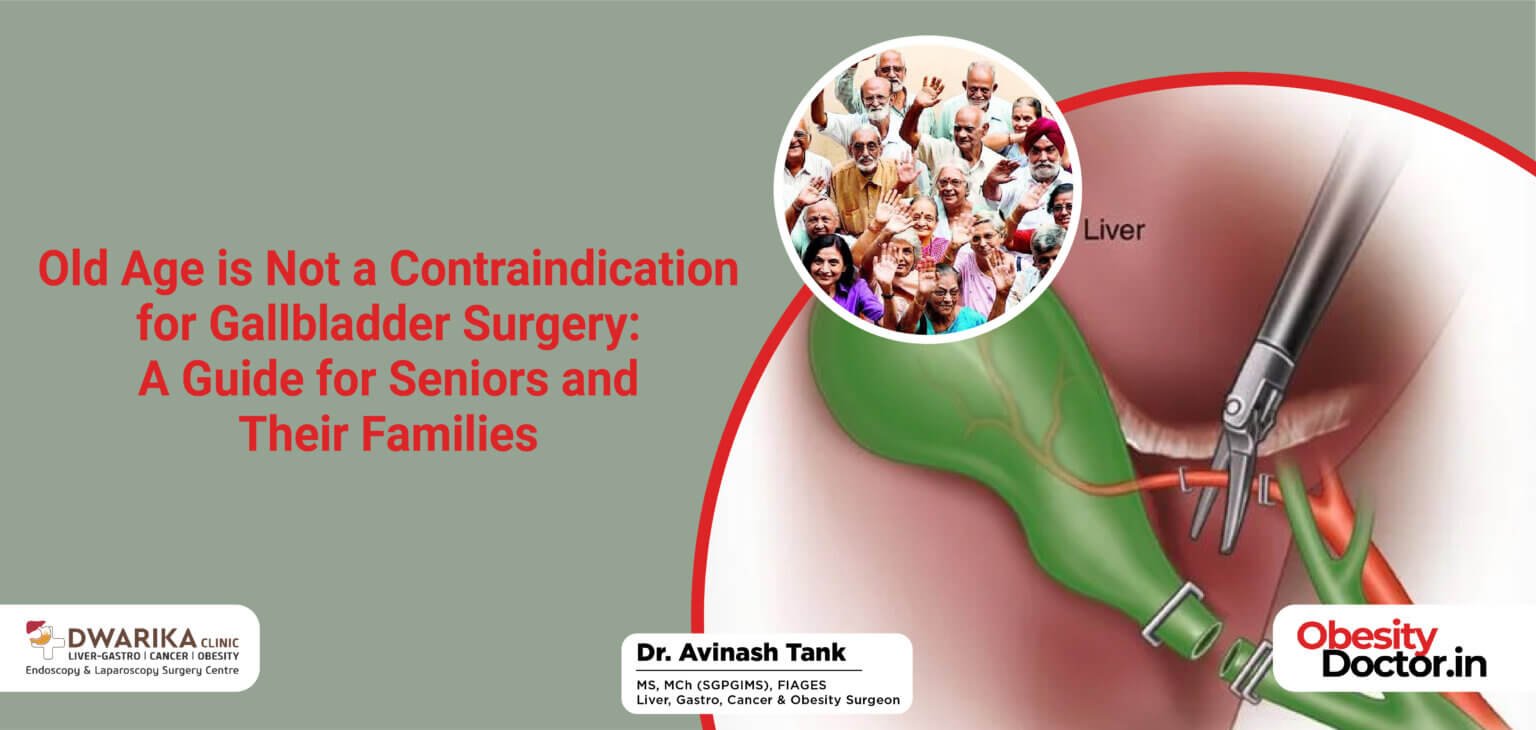 Old Age is Not a Contraindication for Gallbladder Surgery: A Guide for Seniors and Their Families

Liver

DWARIKA CLINIC
LIVER-GASTRO | CANCER | OBESITY
Endoscopy & Laparoscopy Surgery Centre

Dr. Avinash Tank
MS, MCh (SGPGIMS), FIAGES
Liver, Gastro, Cancer & Obesity Surgeon

Obesity Doctor.in